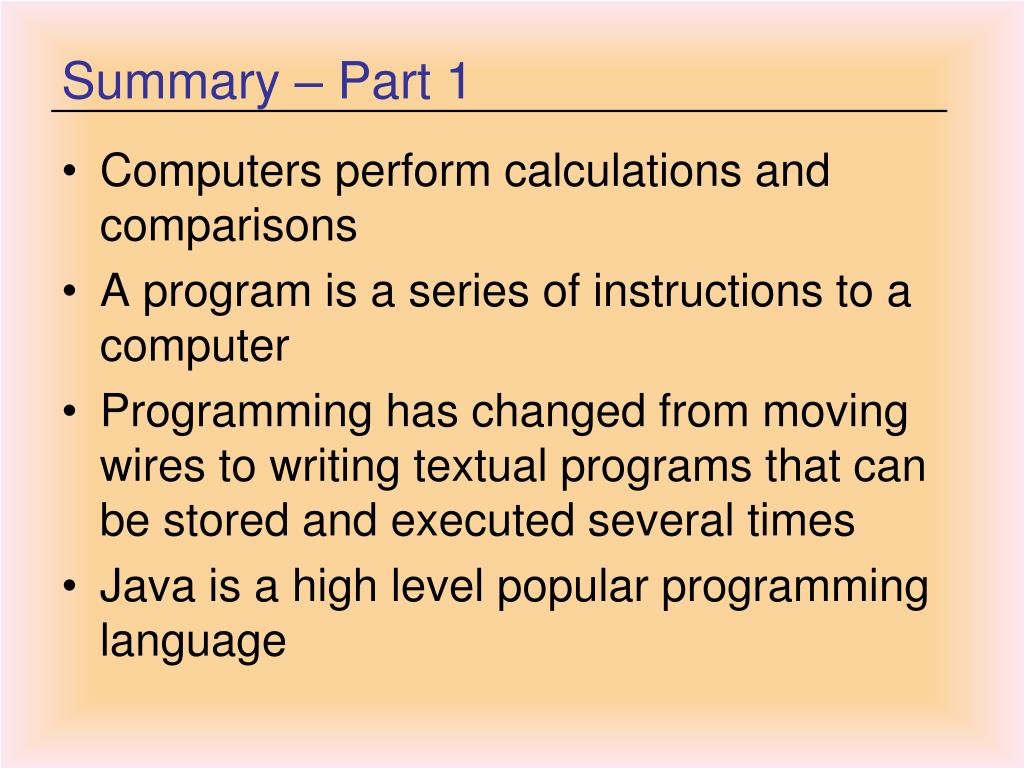 Summary – Part 1

• Computers perform calculations and comparisons
• A program is a series of instructions to a computer
• Programming has changed from moving wires to writing textual programs that can be stored and executed several times
• Java is a high level popular programming language